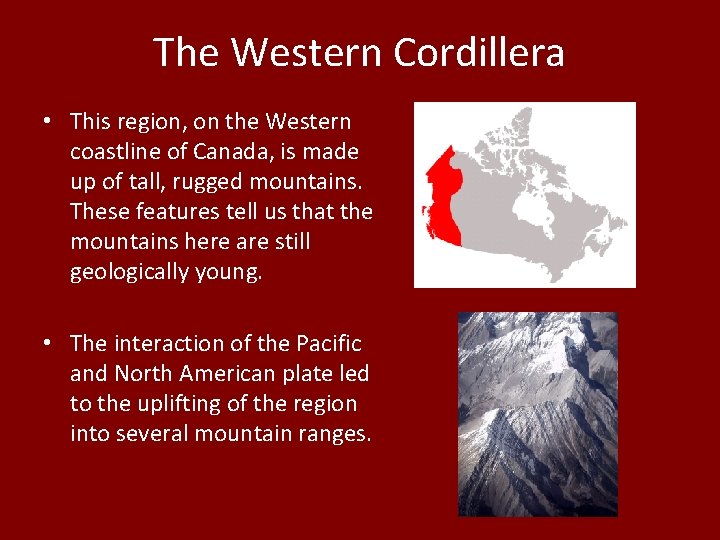 The Western Cordillera

• This region, on the Western coastline of Canada, is made up of tall, rugged mountains. These features tell us that the mountains here are still geologically young.

• The interaction of the Pacific and North American plate led to the uplifting of the region into several mountain ranges.